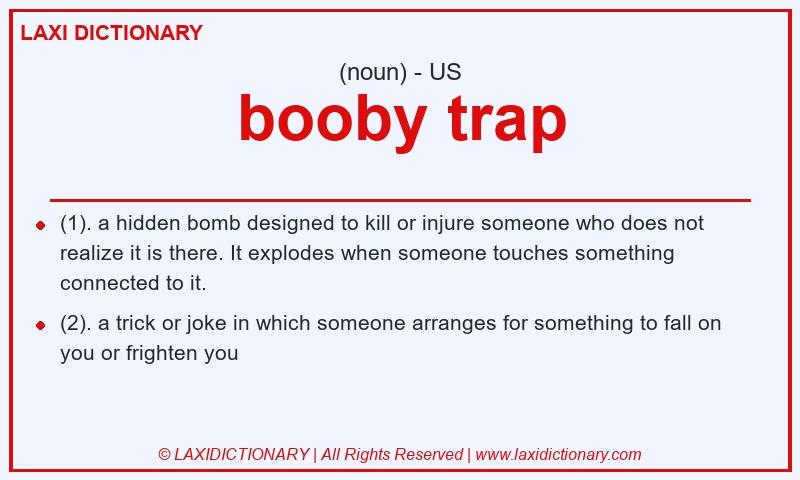 LAXI DICTIONARY

(noun) - US

booby trap

- (1). a hidden bomb designed to kill or injure someone who does not realize it is there. It explodes when someone touches something connected to it.
- (2). a trick or joke in which someone arranges for something to fall on you or frighten you

© LAXIDICTIONARY | All Rights Reserved | www.laxidictionary.com